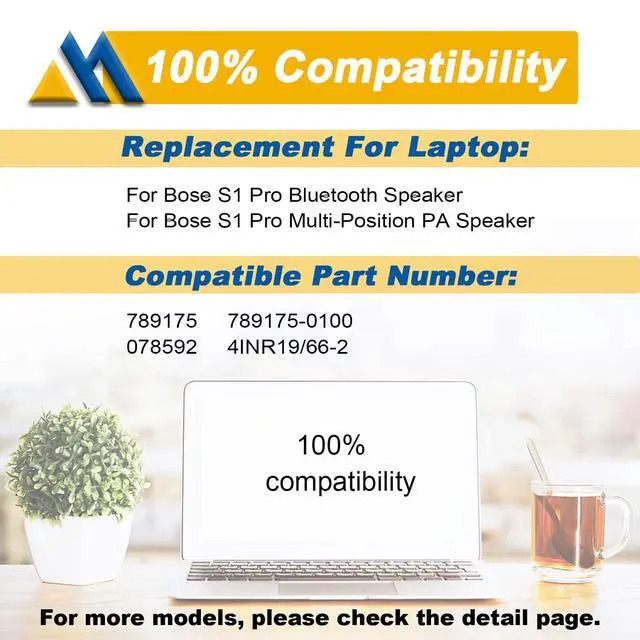 100% Compatibility

Replacement For Laptop:

For Bose S1 Pro Bluetooth Speaker
For Bose S1 Pro Multi-Position PA Speaker

Compatible Part Number:

789175 789175-0100
078592 4INR19/66-2

100% compatibility

For more models, please check the detail page.